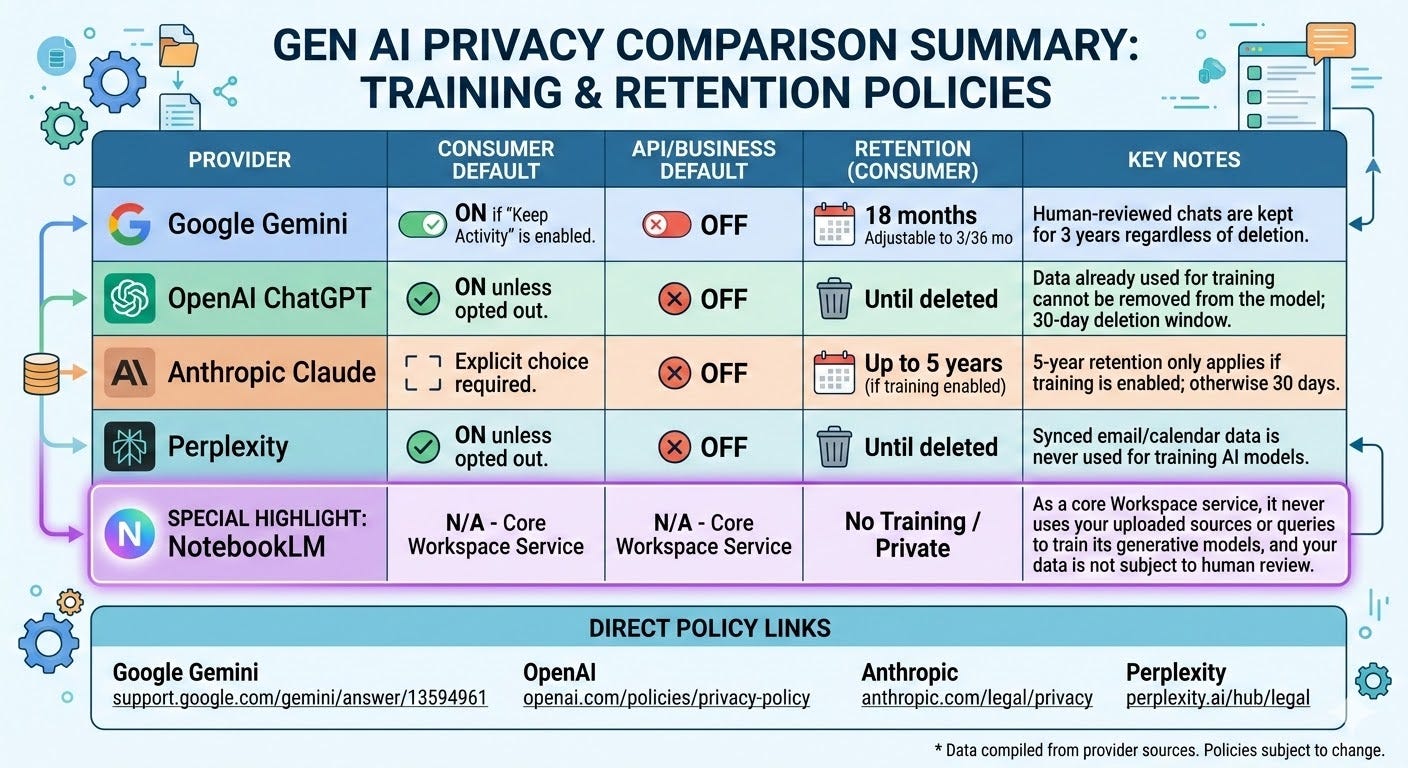 GEN AI PRIVACY COMPARISON SUMMARY: TRAINING & RETENTION POLICIES

| PROVIDER | CONSUMER DEFAULT | API/BUSINESS DEFAULT | RETENTION (CONSUMER) | KEY NOTES |
|---|---|---|---|---|
| Google Gemini | ON if "Keep Activity" is enabled. | OFF | 18 months Adjustable to 3/36 mo | Human-reviewed chats are kept for 3 years regardless of deletion. |
| OpenAI ChatGPT | ON unless opted out. | OFF | Until deleted | Data already used for training cannot be removed from the model; 30-day deletion window. |
| Anthropic Claude | Explicit choice required. | OFF | Up to 5 years (if training enabled) | 5-year retention only applies if training is enabled; otherwise 30 days. |
| Perplexity | ON unless opted out. | OFF | Until deleted | Synced email/calendar data is never used for training AI models. |
| SPECIAL HIGHLIGHT: NotebookLM | N/A - Core Workspace Service | N/A - Core Workspace Service | No Training / Private | As a core Workspace service, it never uses your uploaded sources or queries to train its generative models, and your data is not subject to human review. |

DIRECT POLICY LINKS

Google Gemini
support.google.com/gemini/answer/13594961

OpenAI
openai.com/policies/privacy-policy

Anthropic
anthropic.com/legal/privacy

Perplexity
perplexity.ai/hub/legal

* Data compiled from provider sources. Policies subject to change.